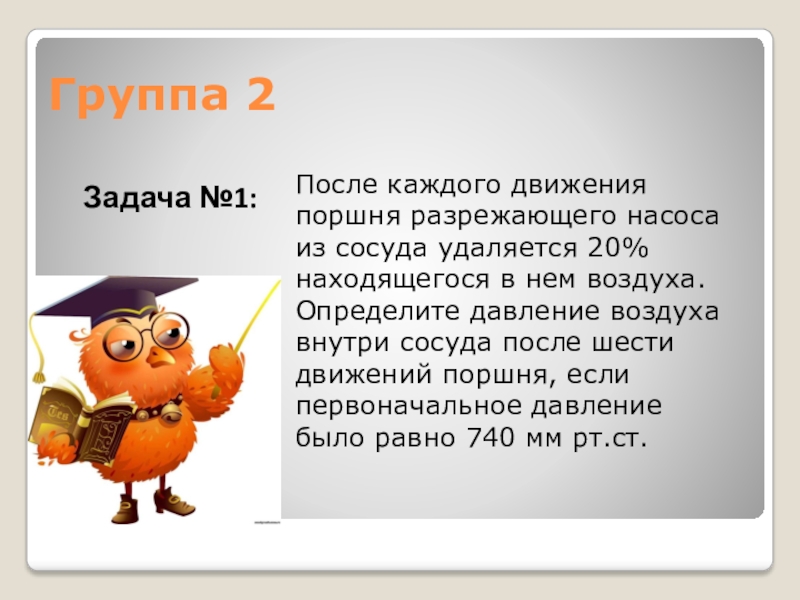 Группа 2

Задача №1:

После каждого движения поршня разрежающего насоса из сосуда удаляется 20% находящегося в нем воздуха. Определите давление воздуха внутри сосуда после шести движений поршня, если первоначальное давление было равно 740 мм рт.ст.